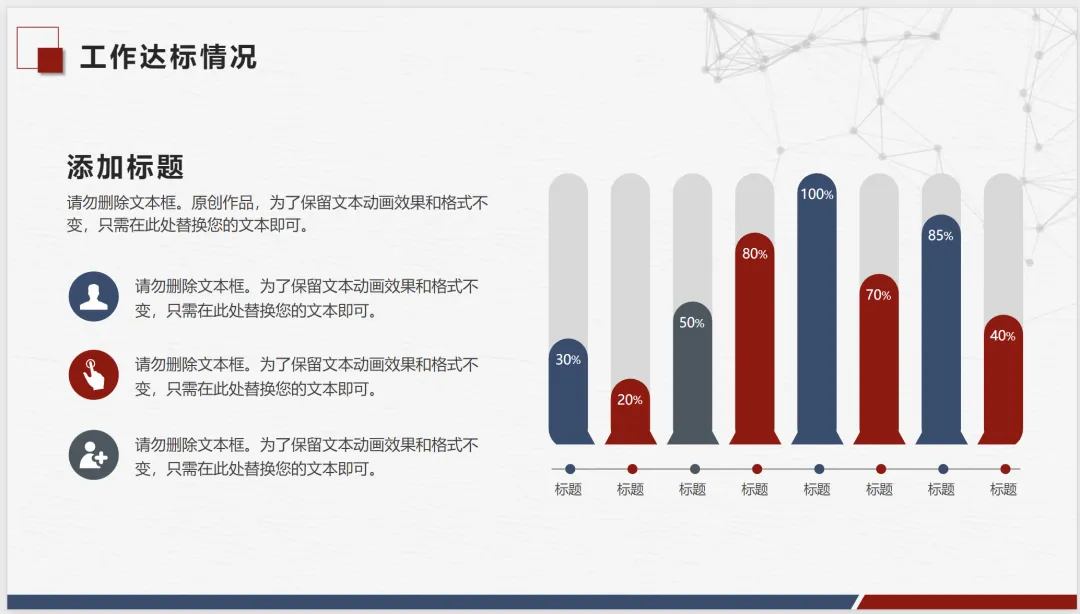 工作达标情况

添加标题

请勿删除文本框。原创作品，为了保留文本动画效果和格式不变，只需在此处替换您的文本即可。

请勿删除文本框。为了保留文本动画效果和格式不变，只需在此处替换您的文本即可。

请勿删除文本框。为了保留文本动画效果和格式不变，只需在此处替换您的文本即可。

请勿删除文本框。为了保留文本动画效果和格式不变，只需在此处替换您的文本即可。

30%
20%
50%
80%
100%
70%
85%
40%

标题 标题 标题 标题 标题 标题 标题 标题